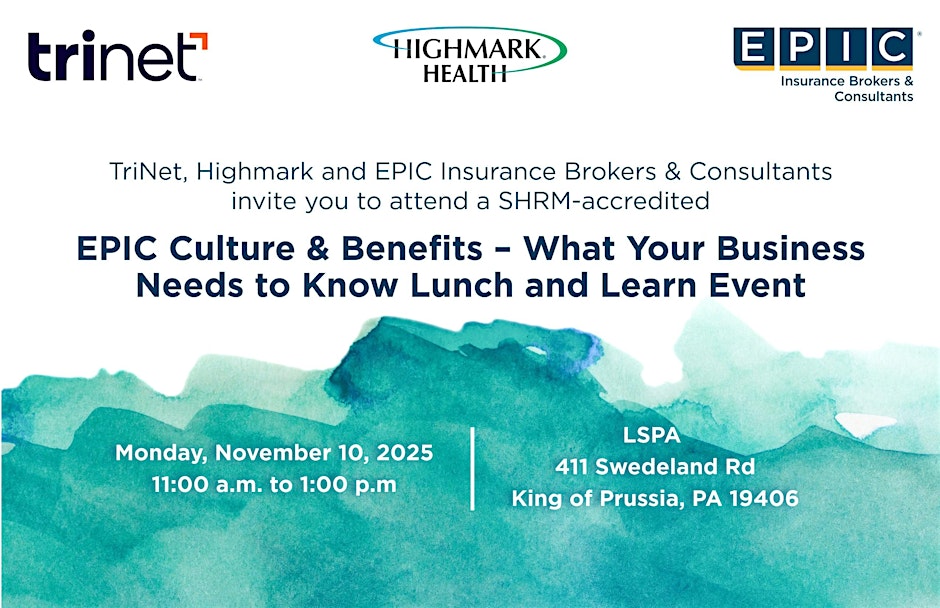 trinet

HIGHMARK HEALTH

EPIC Insurance Brokers & Consultants

TriNet, Highmark and EPIC Insurance Brokers & Consultants invite you to attend a SHRM-accredited

EPIC Culture & Benefits – What Your Business Needs to Know Lunch and Learn Event

Monday, November 10, 2025
11:00 a.m. to 1:00 p.m

LSPA
411 Swedeland Rd
King of Prussia, PA 19406